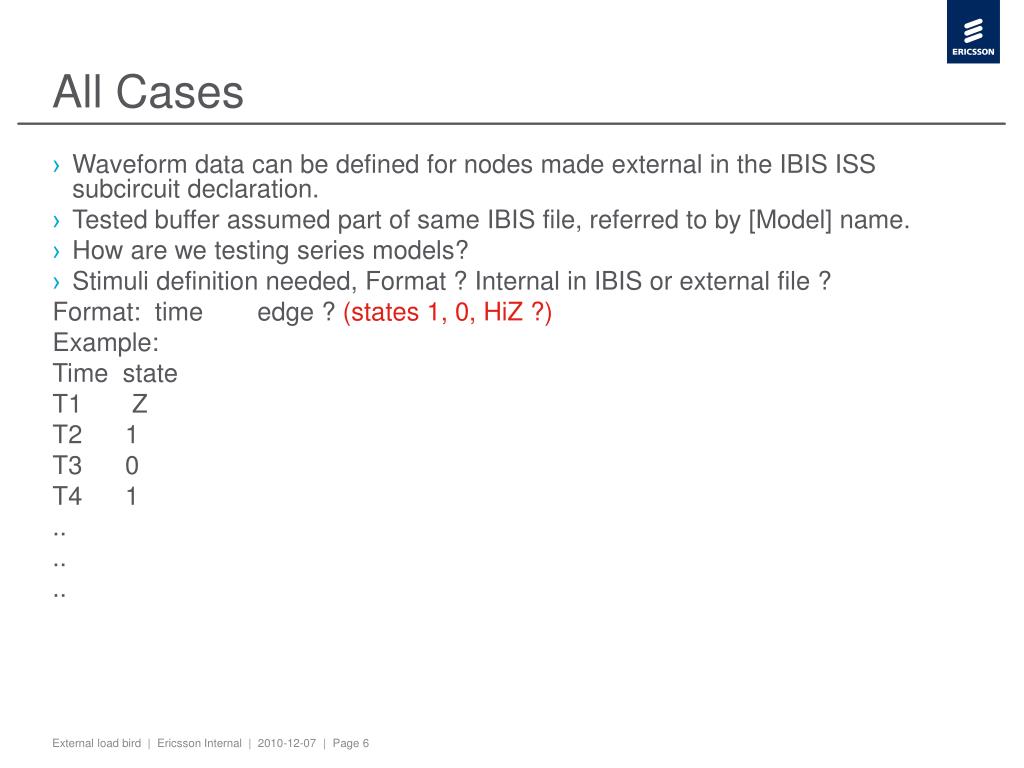 ERICSSON

All Cases

› Waveform data can be defined for nodes made external in the IBIS ISS subcircuit declaration.
› Tested buffer assumed part of same IBIS file, referred to by [Model] name.
› How are we testing series models?
› Stimuli definition needed, Format ? Internal in IBIS or external file ?

Format: time edge ? (states 1, 0, HiZ ?)
Example:
Time state
T1 Z
T2 1
T3 0
T4 1
..
..
..

External load bird | Ericsson Internal | 2010-12-07 | Page 6